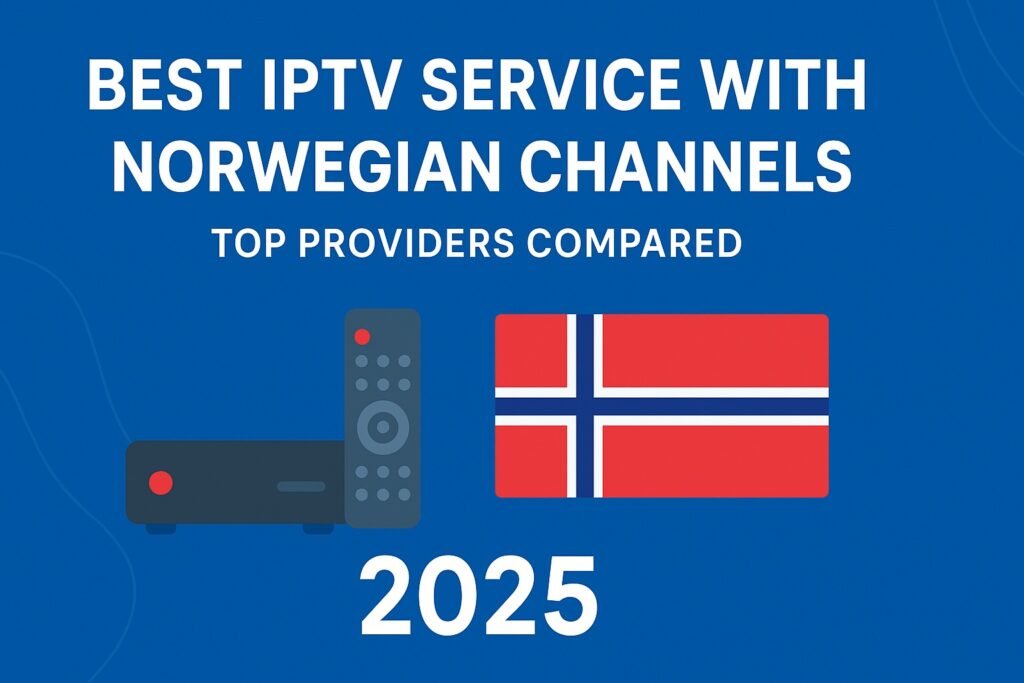 BEST IPTV SERVICE WITH NORWEGIAN CHANNELS

TOP PROVIDERS COMPARED

2025